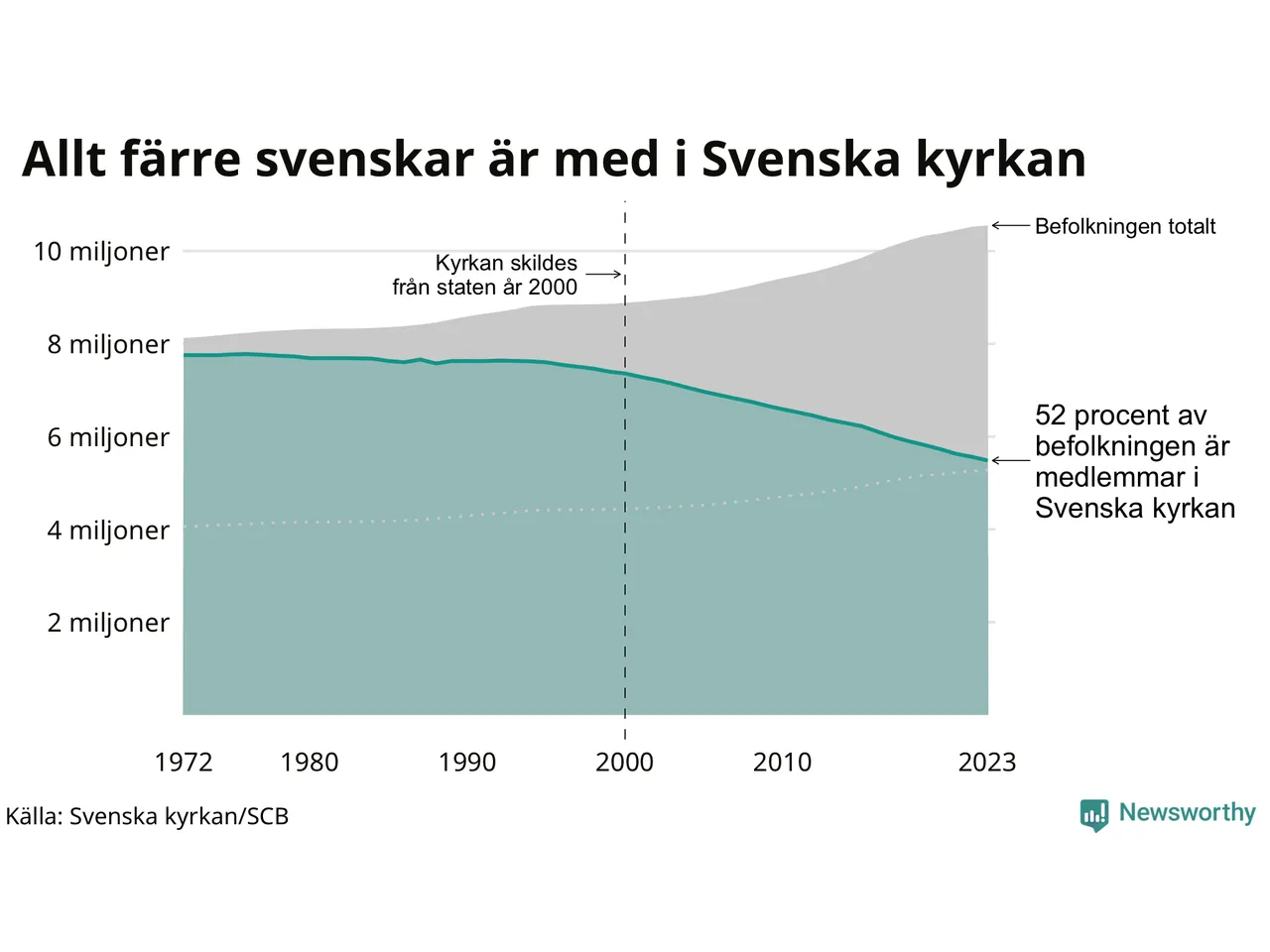 Allt färre svenskar är med i Svenska kyrkan

10 miljoner
8 miljoner
6 miljoner
4 miljoner
2 miljoner

Kyrkan skildes från staten år 2000

Befolkningen totalt

52 procent av befolkningen är medlemmar i Svenska kyrkan

1972
1980
1990
2000
2010
2023

Källa: Svenska kyrkan/SCB

Newsworthy